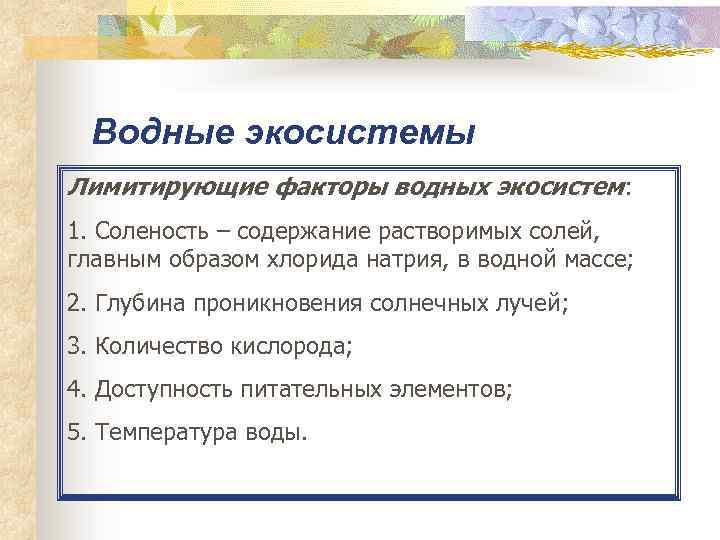 Водные экосистемы

Лимитирующие факторы водных экосистем:

1. Соленость – содержание растворимых солей, главным образом хлорида натрия, в водной массе;

2. Глубина проникновения солнечных лучей;

3. Количество кислорода;

4. Доступность питательных элементов;

5. Температура воды.